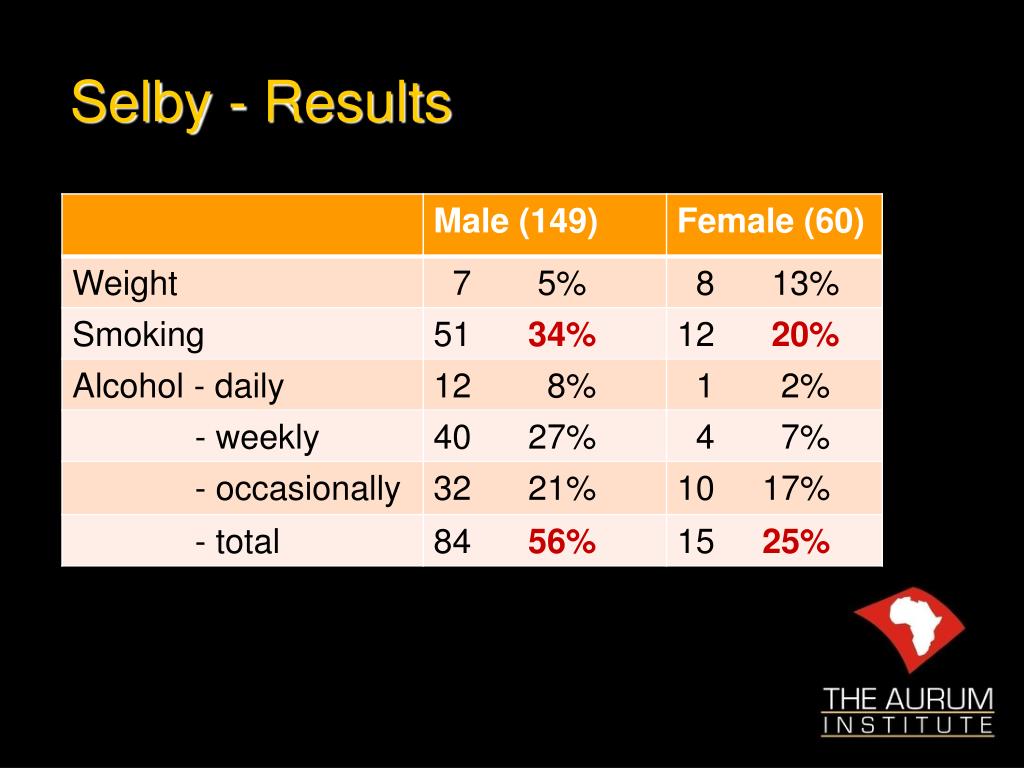 Selby - Results

| | Male (149) | Female (60) |
|---|---|---|
| Weight | 7 5% | 8 13% |
| Smoking | 51 34% | 12 20% |
| Alcohol - daily | 12 8% | 1 2% |
| - weekly | 40 27% | 4 7% |
| - occasionally | 32 21% | 10 17% |
| - total | 84 56% | 15 25% |

THE AURUM INSTITUTE